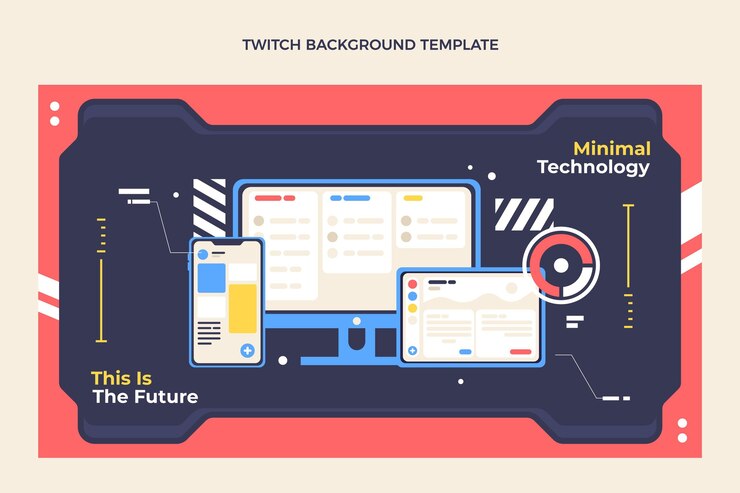 TWITCH BACKGROUND TEMPLATE

Minimal
Technology

This Is
The Future